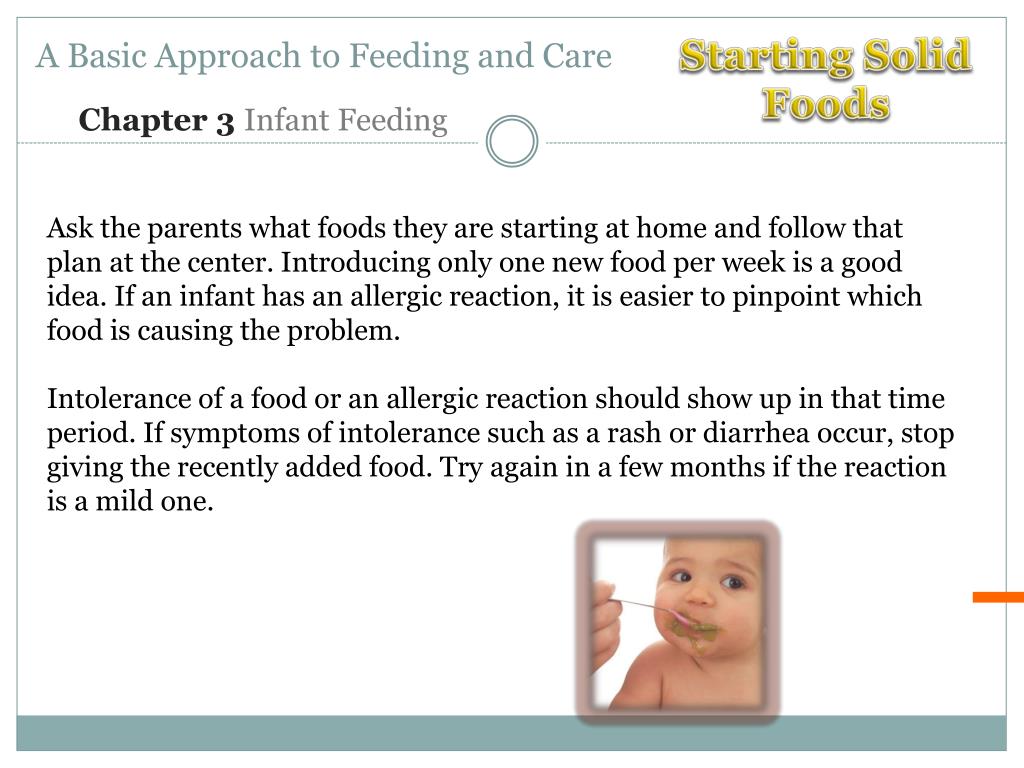 A Basic Approach to Feeding and Care

Starting Solid Foods

Chapter 3 Infant Feeding

Ask the parents what foods they are starting at home and follow that plan at the center. Introducing only one new food per week is a good idea. If an infant has an allergic reaction, it is easier to pinpoint which food is causing the problem.

Intolerance of a food or an allergic reaction should show up in that time period. If symptoms of intolerance such as a rash or diarrhea occur, stop giving the recently added food. Try again in a few months if the reaction is a mild one.